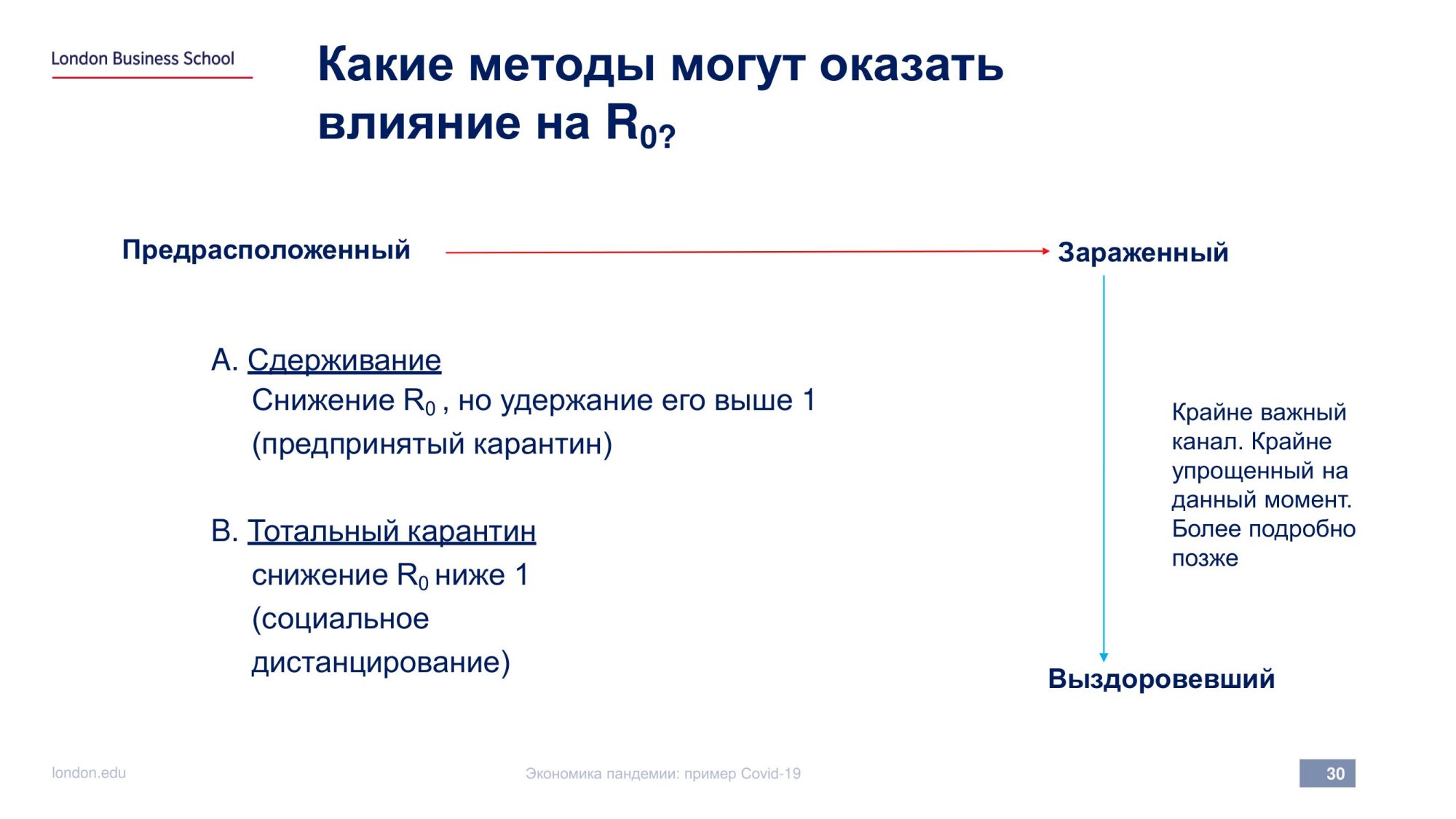 London Business School

Какие методы могут оказать влияние на $R_{0?}$

Предрасположенный

Зараженный

A. Сдерживание
Снижение $R_0$ , но удержание его выше 1
(предпринятый карантин)

B. Тотальный карантин
снижение $R_0$ ниже 1
(социальное дистанцирование)

Крайне важный канал. Крайне упрощенный на данный момент. Более подробно позже

Выздоровевший

london.edu

Экономика пандемии: пример Covid-19

30